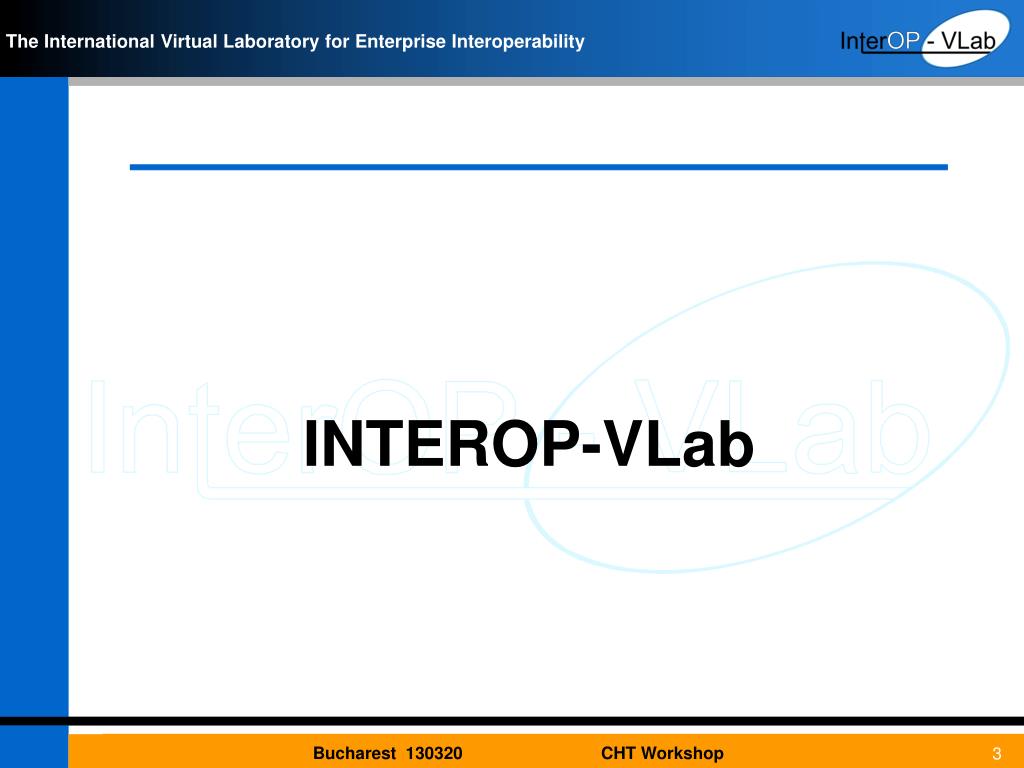 The International Virtual Laboratory for Enterprise Interoperability

InterOP - VLab

InterOP - VLab

INTEROP-VLab

Bucharest 130320

CHT Workshop

3